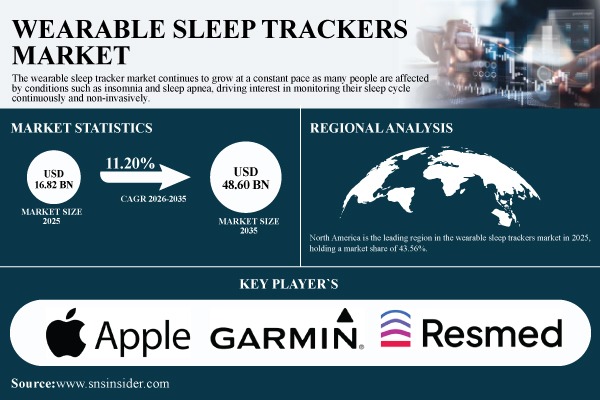 WEARABLE SLEEP TRACKERS MARKET

The wearable sleep tracker market continues to grow at a constant pace as many people are affected by conditions such as insomnia and sleep apnea, driving interest in monitoring their sleep cycle continuously and non-invasively.

MARKET STATISTICS

USD 16.82 BN

MARKET SIZE 2025

11.20%

CAGR 2026-2035

USD 48.60 BN

MARKET SIZE 2035

REGIONAL ANALYSIS

North America is the leading region in the wearable sleep trackers market in 2025, holding a market share of 43.56%.

KEY PLAYER`S

Apple

GARMIN.

Resmed

Source:www.snsinsider.com